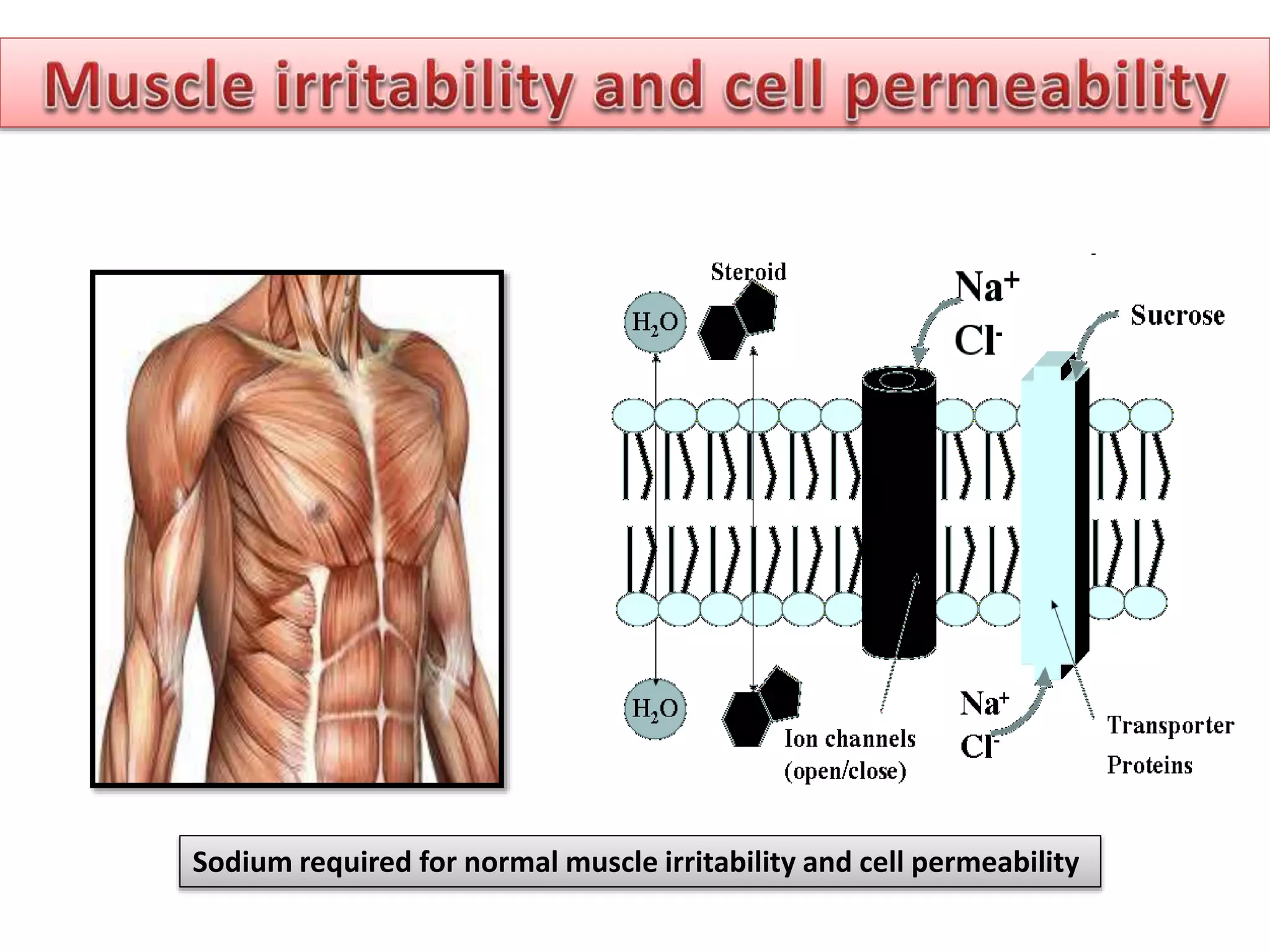 Muscle irritability and cell permeability

Steroid

$H_2O$

$Na^+$
$Cl^-$

Sucrose

$H_2O$

Ion channels
(open/close)

$Na^+$
$Cl^-$

Transporter
Proteins

Sodium required for normal muscle irritability and cell permeability